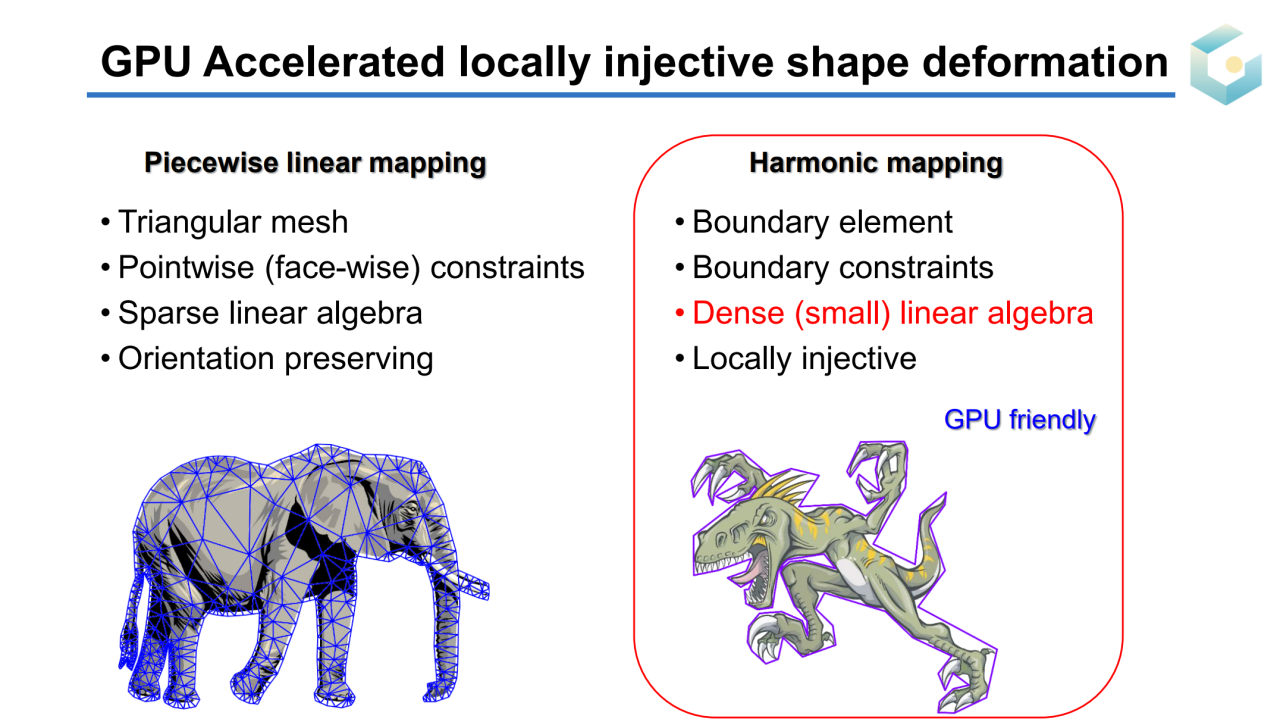 GPU Accelerated locally injective shape deformation

Piecewise linear mapping

• Triangular mesh
• Pointwise (face-wise) constraints
• Sparse linear algebra
• Orientation preserving

Harmonic mapping

• Boundary element
• Boundary constraints
• Dense (small) linear algebra
• Locally injective

GPU friendly